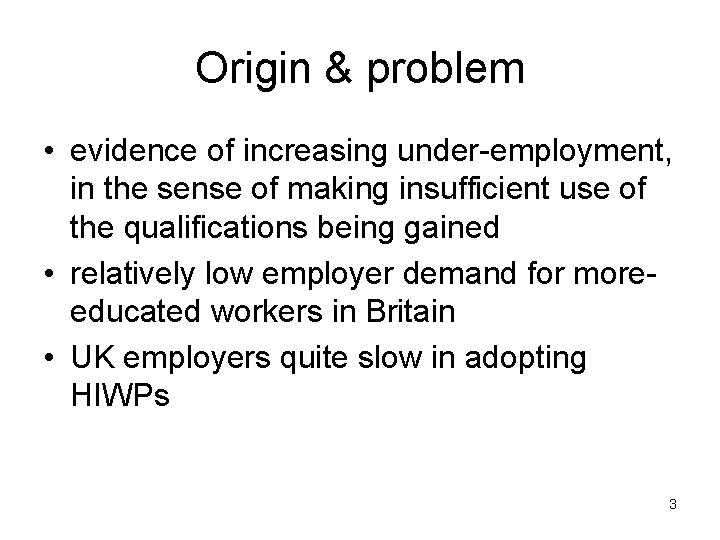 Origin & problem

• evidence of increasing under-employment, in the sense of making insufficient use of the qualifications being gained

• relatively low employer demand for more-educated workers in Britain

• UK employers quite slow in adopting HIWPs

3